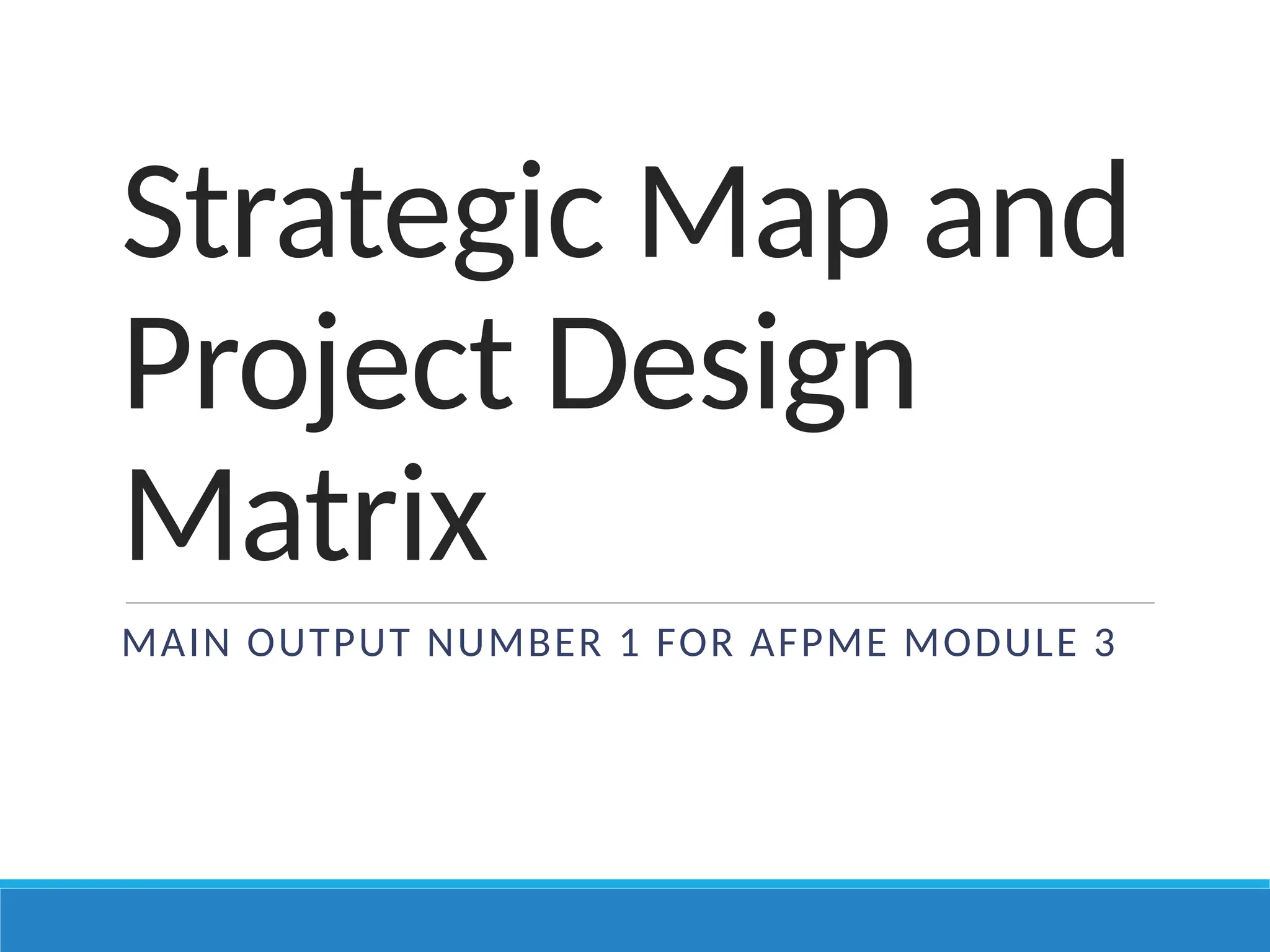 Strategic Map and Project Design Matrix

MAIN OUTPUT NUMBER 1 FOR AFPME MODULE 3